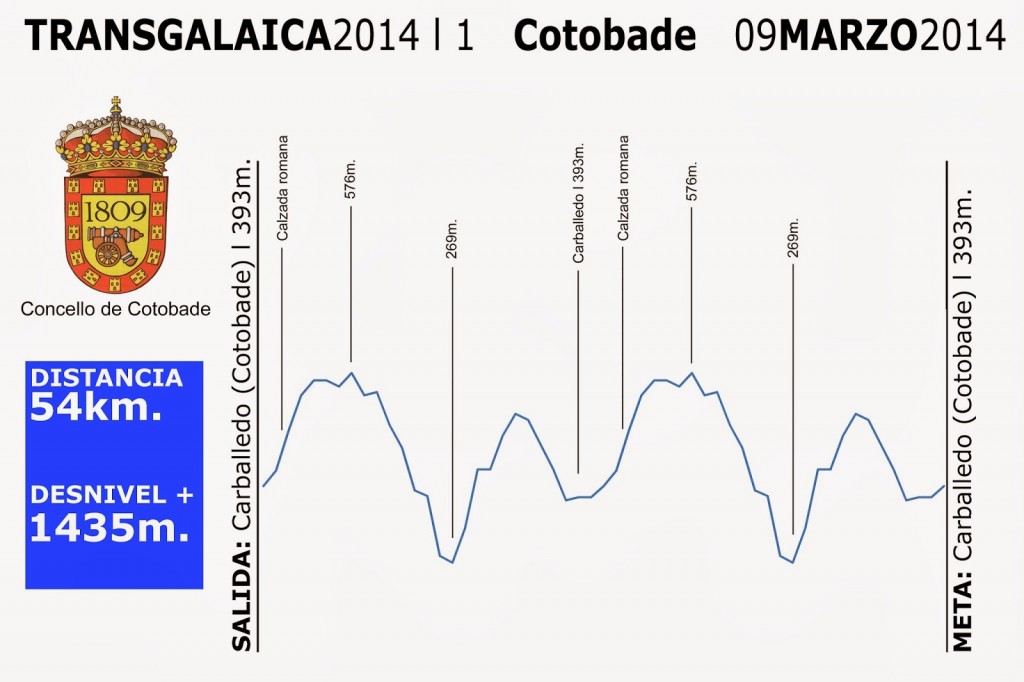 TRANSGALAICA2014 | 1 Cotobade 09MARZO2014

1809

Concello de Cotobade

DISTANCIA
54km.

DESNIVEL +
1435m.

SALIDA: Carballedo (Cotobade) | 393m.

Calzada romana

576m.

269m.

Carballedo | 393m.

Calzada romana

576m.

269m.

META: Carballedo (Cotobade) | 393m.